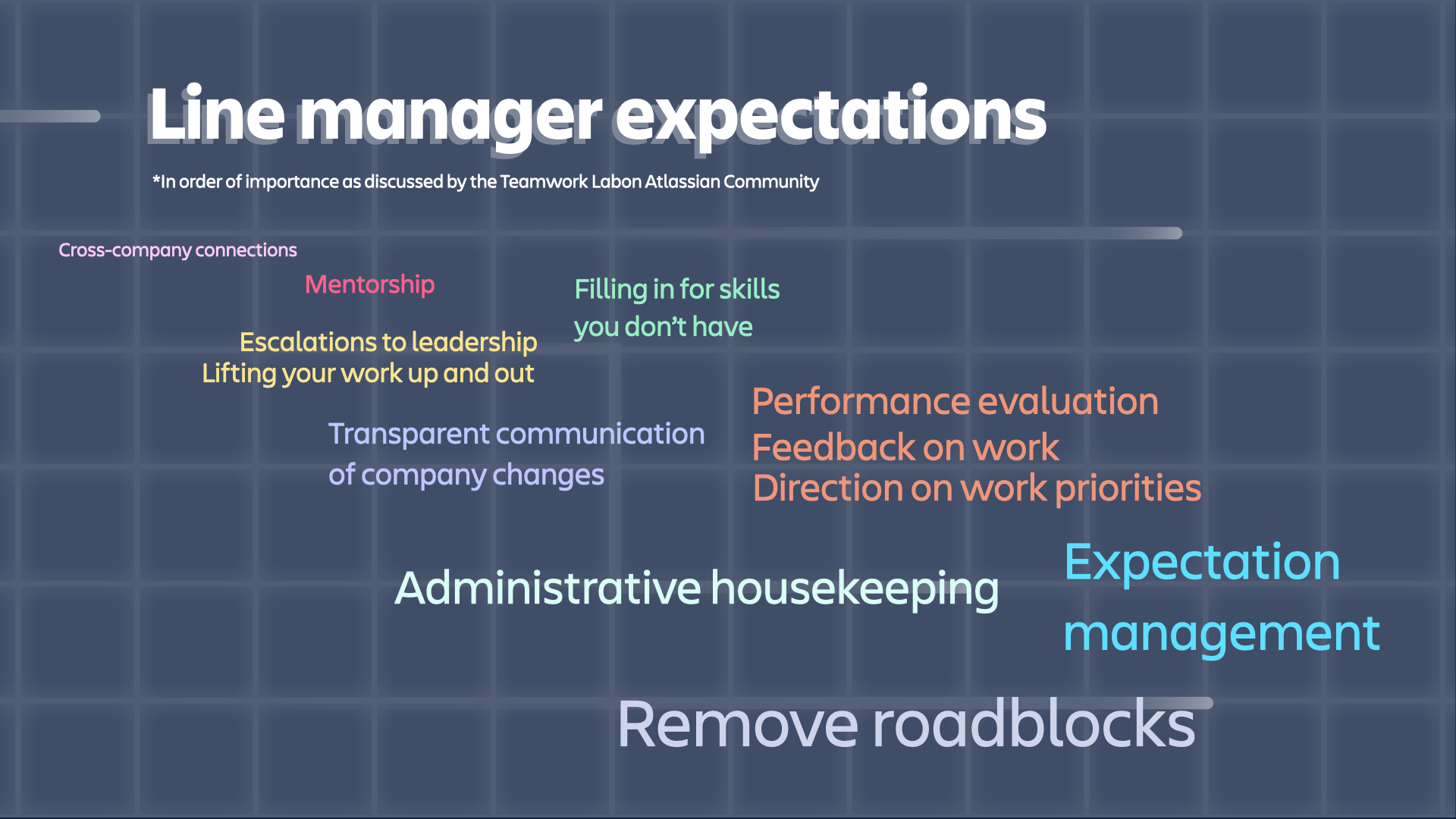 Line manager expectations

*In order of importance as discussed by the Teamwork Labon Atlassian Community

Cross-company connections

Mentorship

Filling in for skills you don't have

Escalations to leadership

Lifting your work up and out

Transparent communication of company changes

Performance evaluation

Feedback on work

Direction on work priorities

Administrative housekeeping

Expectation management

Remove roadblocks